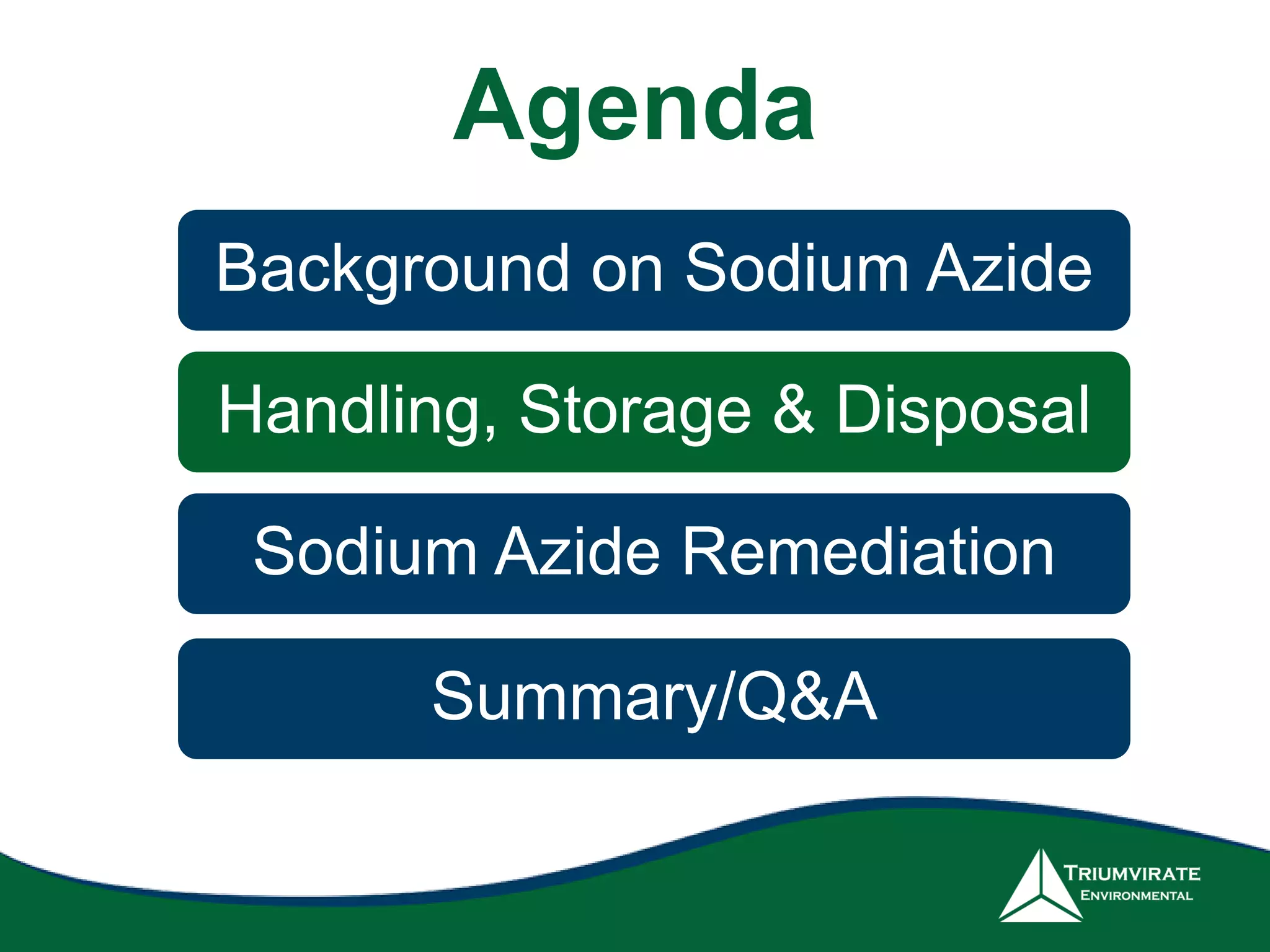 Agenda

Background on Sodium Azide

Handling, Storage & Disposal

Sodium Azide Remediation

Summary/Q&A

TRIUMVIRATE
ENVIRONMENTAL